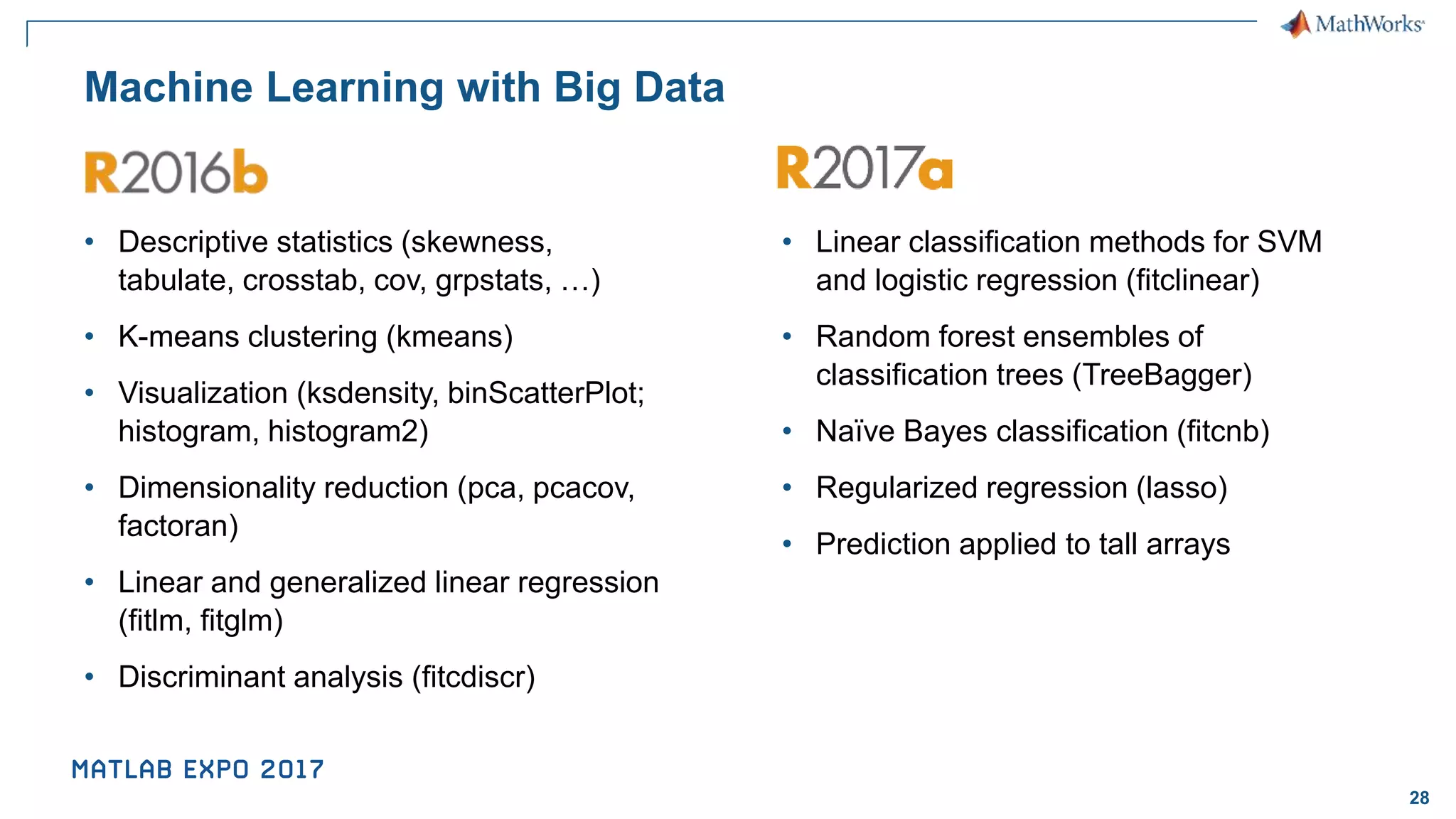 MathWorks

Machine Learning with Big Data

R2016b

• Descriptive statistics (skewness, tabulate, crosstab, cov, grpstats, …)

• K-means clustering (kmeans)

• Visualization (ksdensity, binScatterPlot; histogram, histogram2)

• Dimensionality reduction (pca, pcacov, factoran)

• Linear and generalized linear regression (fitlm, fitglm)

• Discriminant analysis (fitcdiscr)

R2017a

• Linear classification methods for SVM and logistic regression (fitclinear)

• Random forest ensembles of classification trees (TreeBagger)

• Naïve Bayes classification (fitcnb)

• Regularized regression (lasso)

• Prediction applied to tall arrays

MATLAB EXPO 2017

28